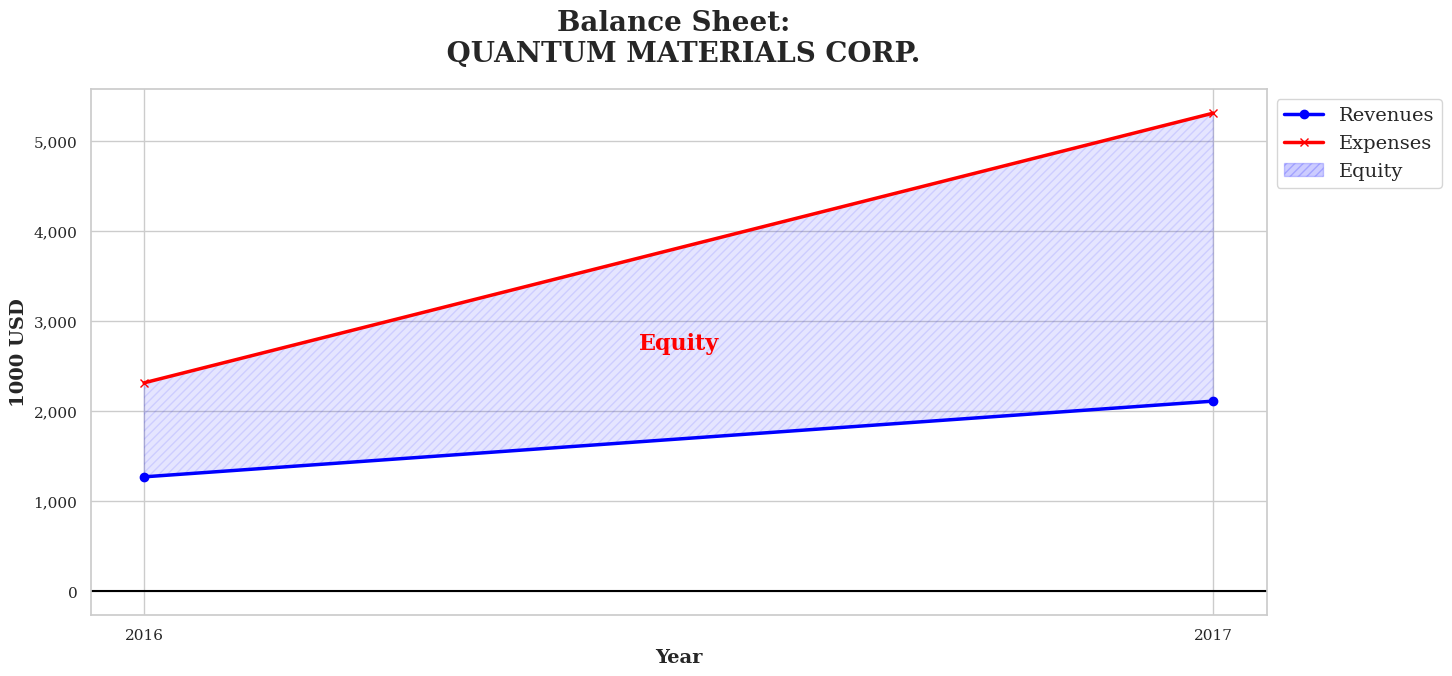 Balance Sheet:
QUANTUM MATERIALS CORP.

Revenues
Expenses
Equity

1000 USD

5,000
4,000
3,000
2,000
1,000
0

Equity

2016
2017

Year